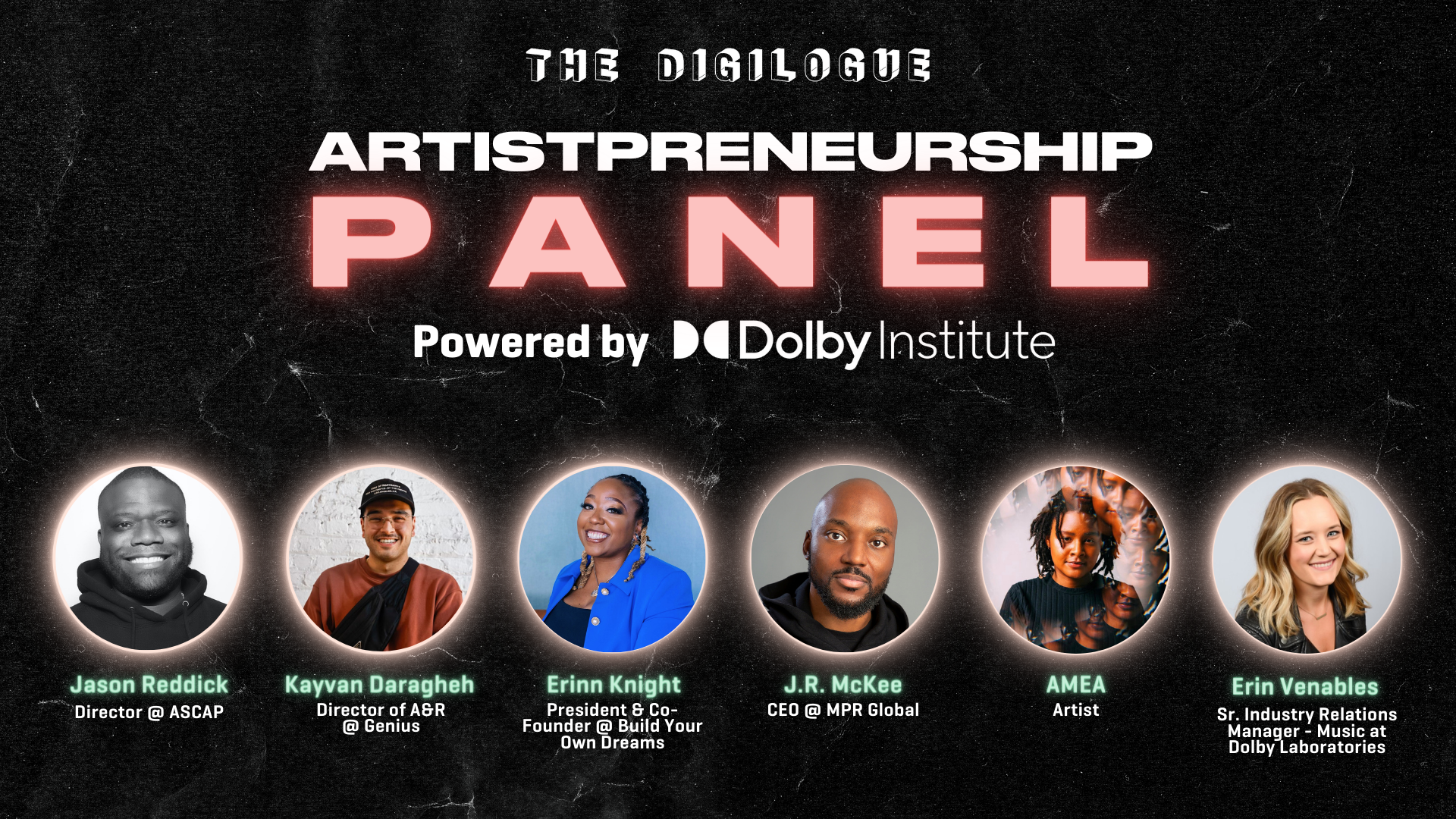 THE DIGILOGUE

ARTISTPRENEURSHIP
PANEL

Powered by Dolby Institute

Jason Reddick
Director @ ASCAP

Kayvan Daragheh
Director of A&R @ Genius

Erinn Knight
President & Co-Founder @ Build Your Own Dreams

J.R. McKee
CEO @ MPR Global

AMEA
Artist

Erin Venables
Sr. Industry Relations Manager - Music at Dolby Laboratories